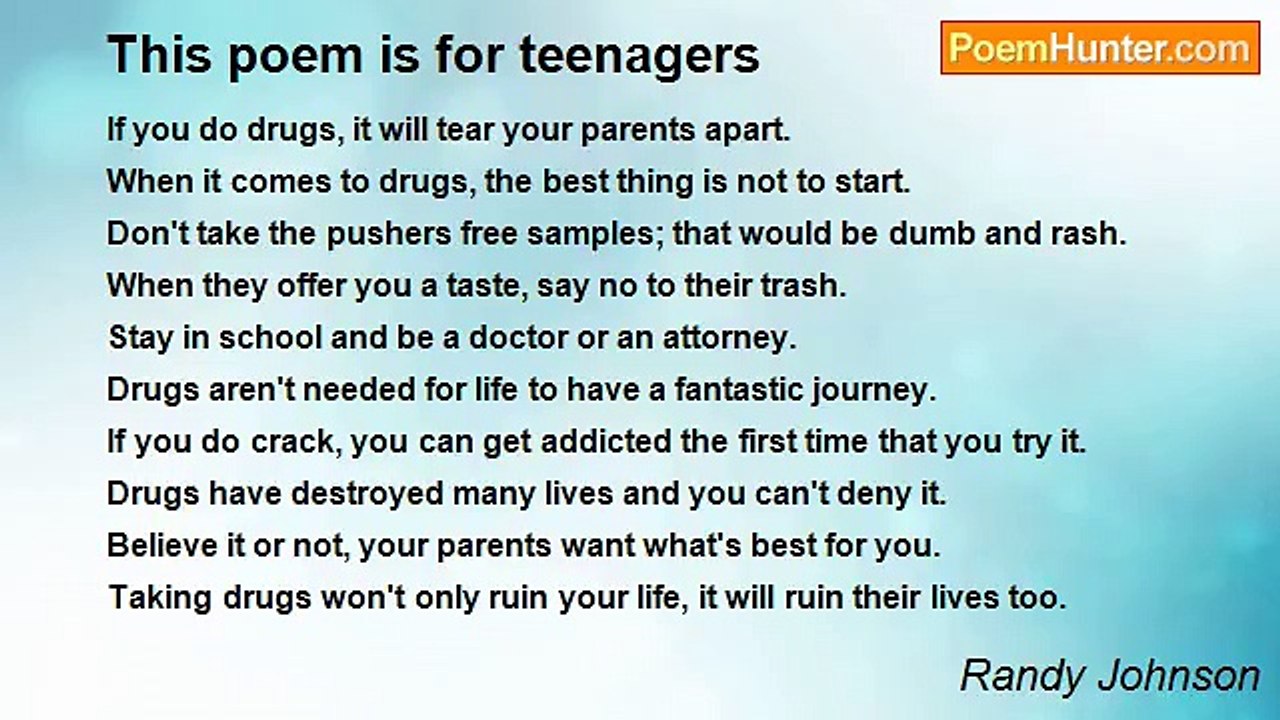 This poem is for teenagers

PoemHunter.com

If you do drugs, it will tear your parents apart.
When it comes to drugs, the best thing is not to start.
Don't take the pushers free samples; that would be dumb and rash.
When they offer you a taste, say no to their trash.
Stay in school and be a doctor or an attorney.
Drugs aren't needed for life to have a fantastic journey.
If you do crack, you can get addicted the first time that you try it.
Drugs have destroyed many lives and you can't deny it.
Believe it or not, your parents want what's best for you.
Taking drugs won't only ruin your life, it will ruin their lives too.

Randy Johnson